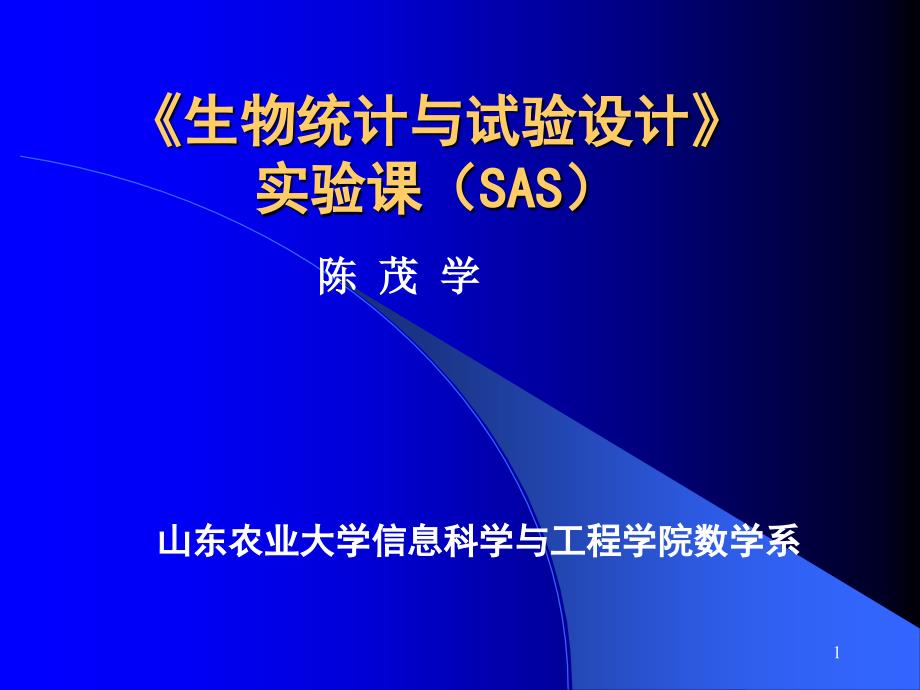 《生物统计与试验设计》
实验课（SAS）

陈 茂 学

山东农业大学信息科学与工程学院数学系

1